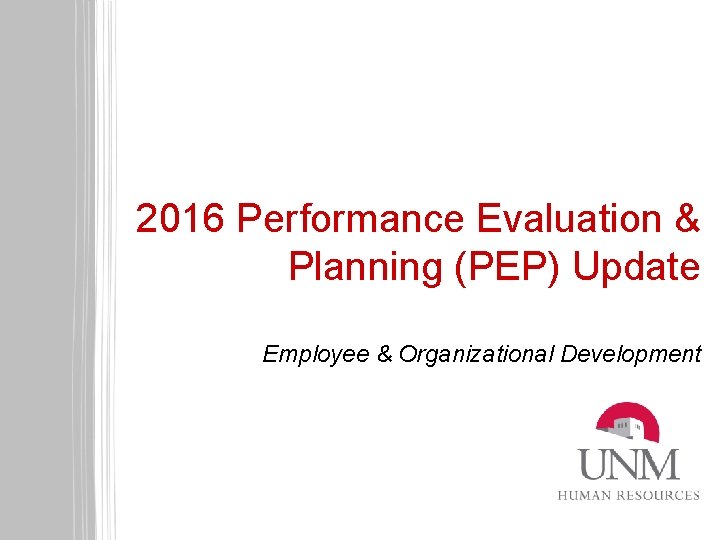 2016 Performance Evaluation & Planning (PEP) Update

Employee & Organizational Development

UNM
HUMAN RESOURCES